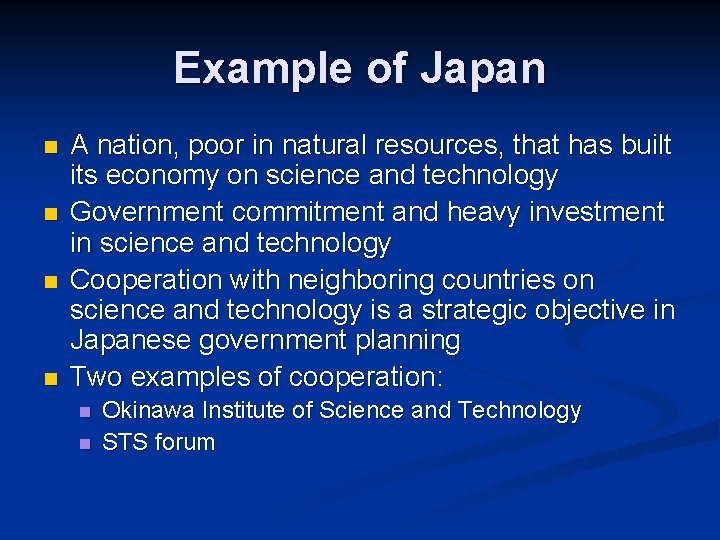 Example of Japan

- A nation, poor in natural resources, that has built its economy on science and technology
- Government commitment and heavy investment in science and technology
- Cooperation with neighboring countries on science and technology is a strategic objective in Japanese government planning
- Two examples of cooperation:
  - Okinawa Institute of Science and Technology
  - STS forum